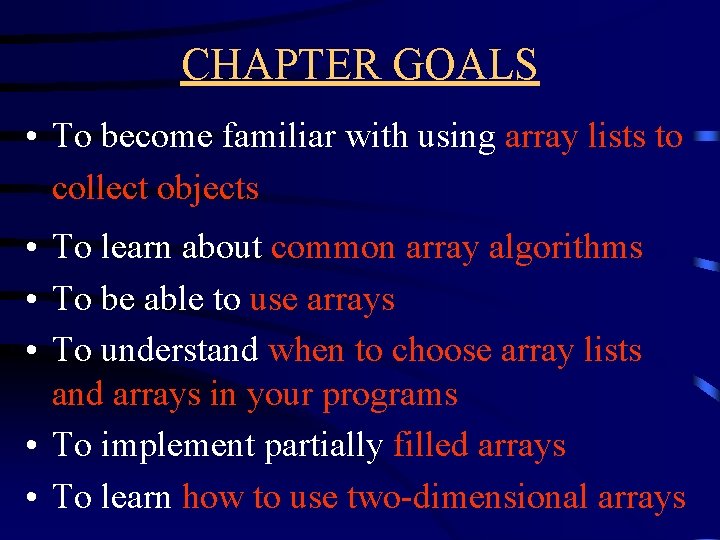 CHAPTER GOALS

• To become familiar with using array lists to collect objects
• To learn about common array algorithms
• To be able to use arrays
• To understand when to choose array lists and arrays in your programs
• To implement partially filled arrays
• To learn how to use two-dimensional arrays